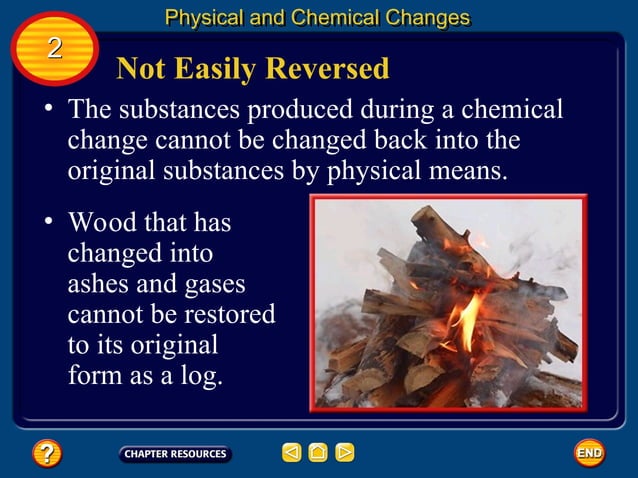 Physical and Chemical Changes

2

Not Easily Reversed

• The substances produced during a chemical change cannot be changed back into the original substances by physical means.

• Wood that has changed into ashes and gases cannot be restored to its original form as a log.

?

CHAPTER RESOURCES

END